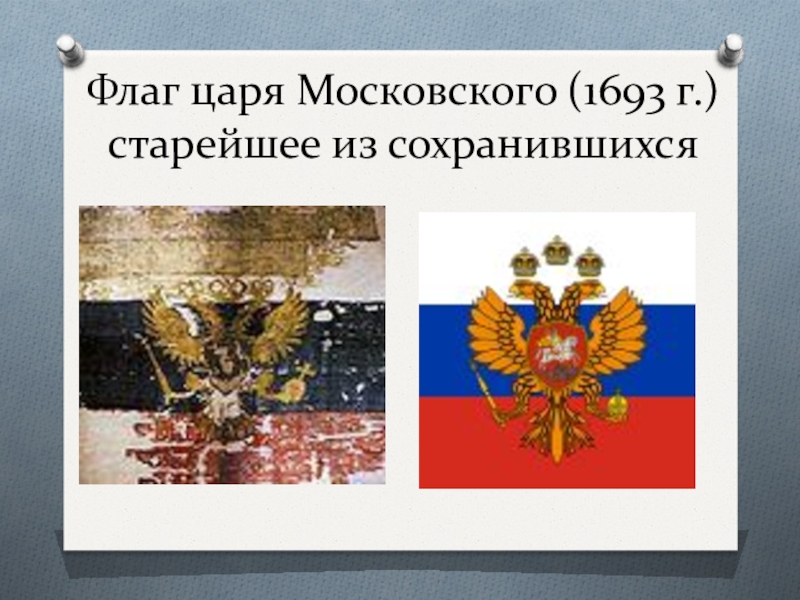 Флаг царя Московского (1693 г.) старейшее из сохранившихся